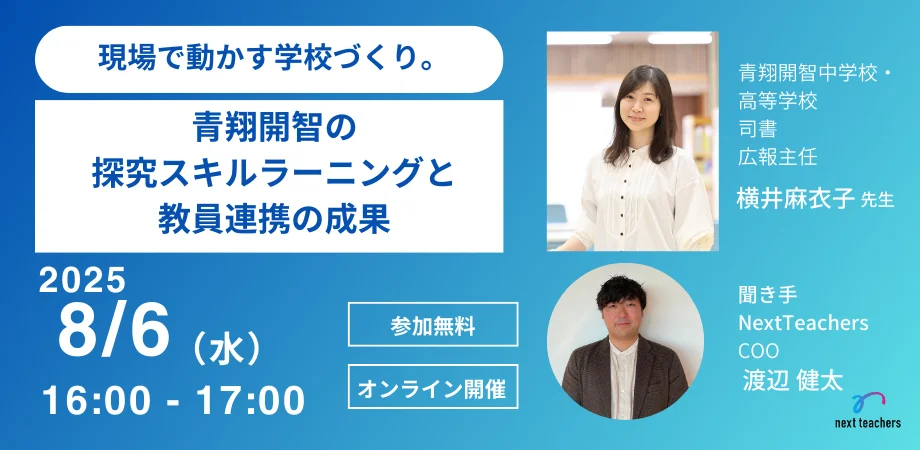 現場で動かす学校づくり。

青翔開智の
探究スキルラーニングと
教員連携の成果

2025
8/6（水）
16:00 - 17:00

参加無料

オンライン開催

青翔開智中学校・
高等学校
司書
広報主任
横井麻衣子 先生

聞き手
NextTeachers
COO
渡辺 健太

next teachers